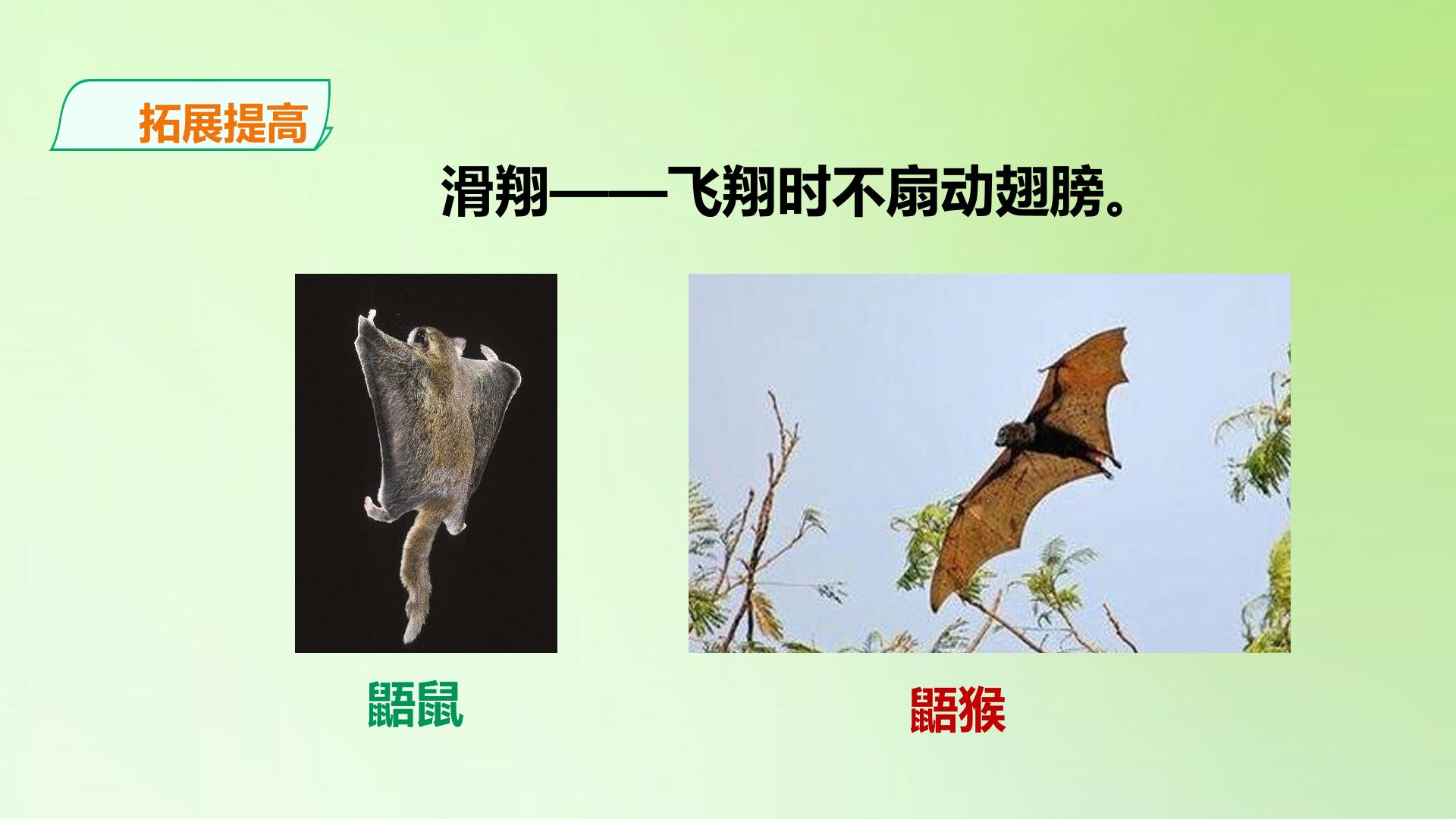 拓展提高

滑翔——飞翔时不扇动翅膀。

鼯鼠

鼯猴